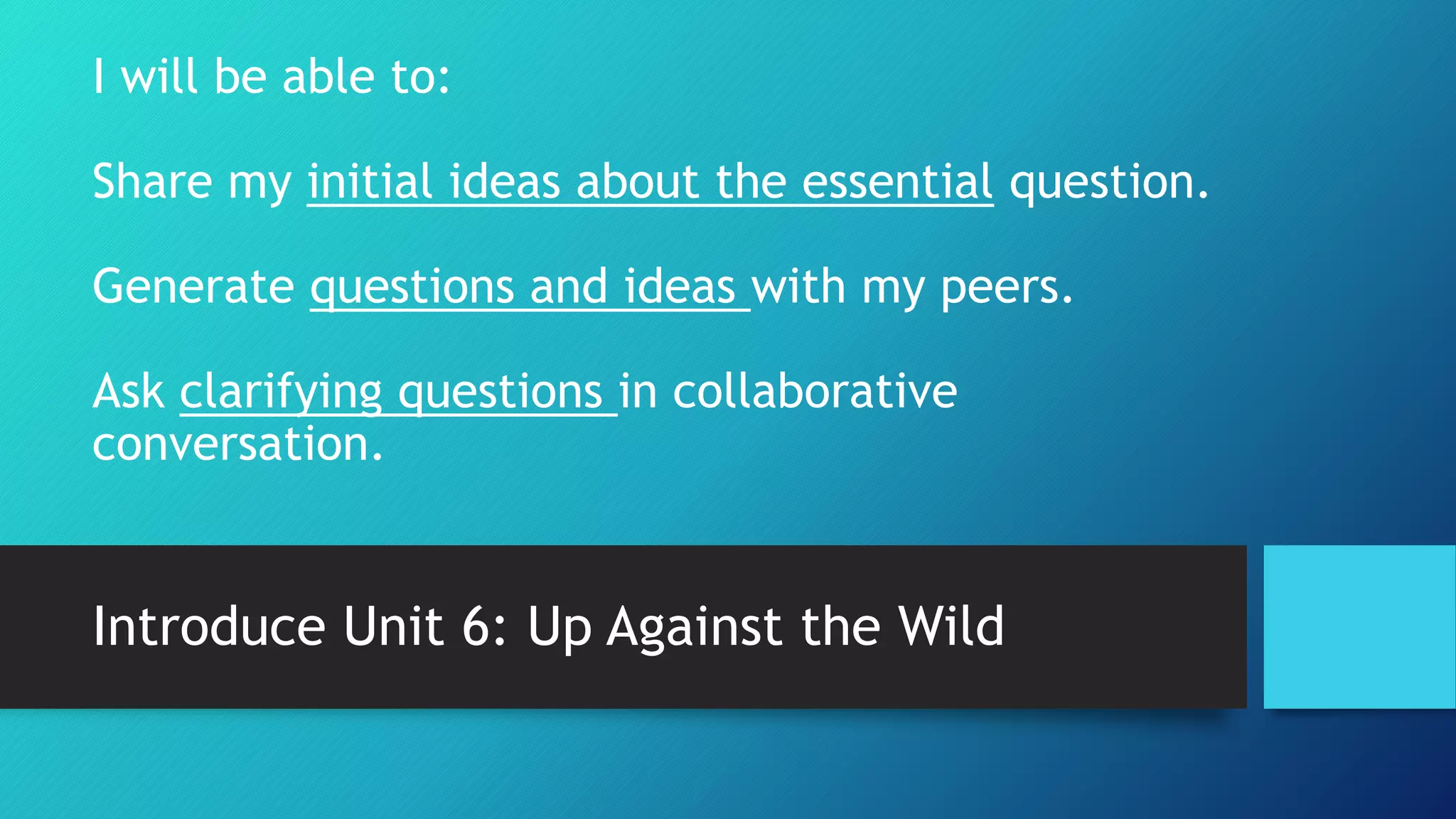 I will be able to:

Share my initial ideas about the essential question.

Generate questions and ideas with my peers.

Ask clarifying questions in collaborative conversation.

Introduce Unit 6: Up Against the Wild